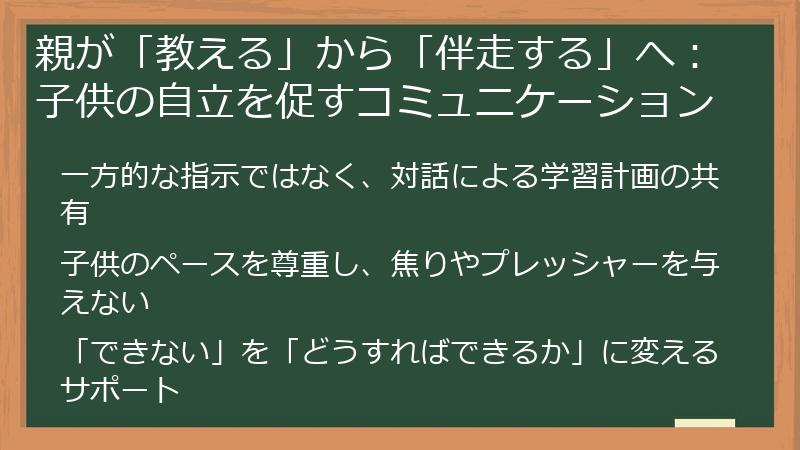 親が「教える」から「伴走する」へ：子供の自立を促すコミュニケーション

一方的な指示ではなく、対話による学習計画の共有

子供のペースを尊重し、焦りやプレッシャーを与えない

「できない」を「どうすればできるか」に変えるサポート